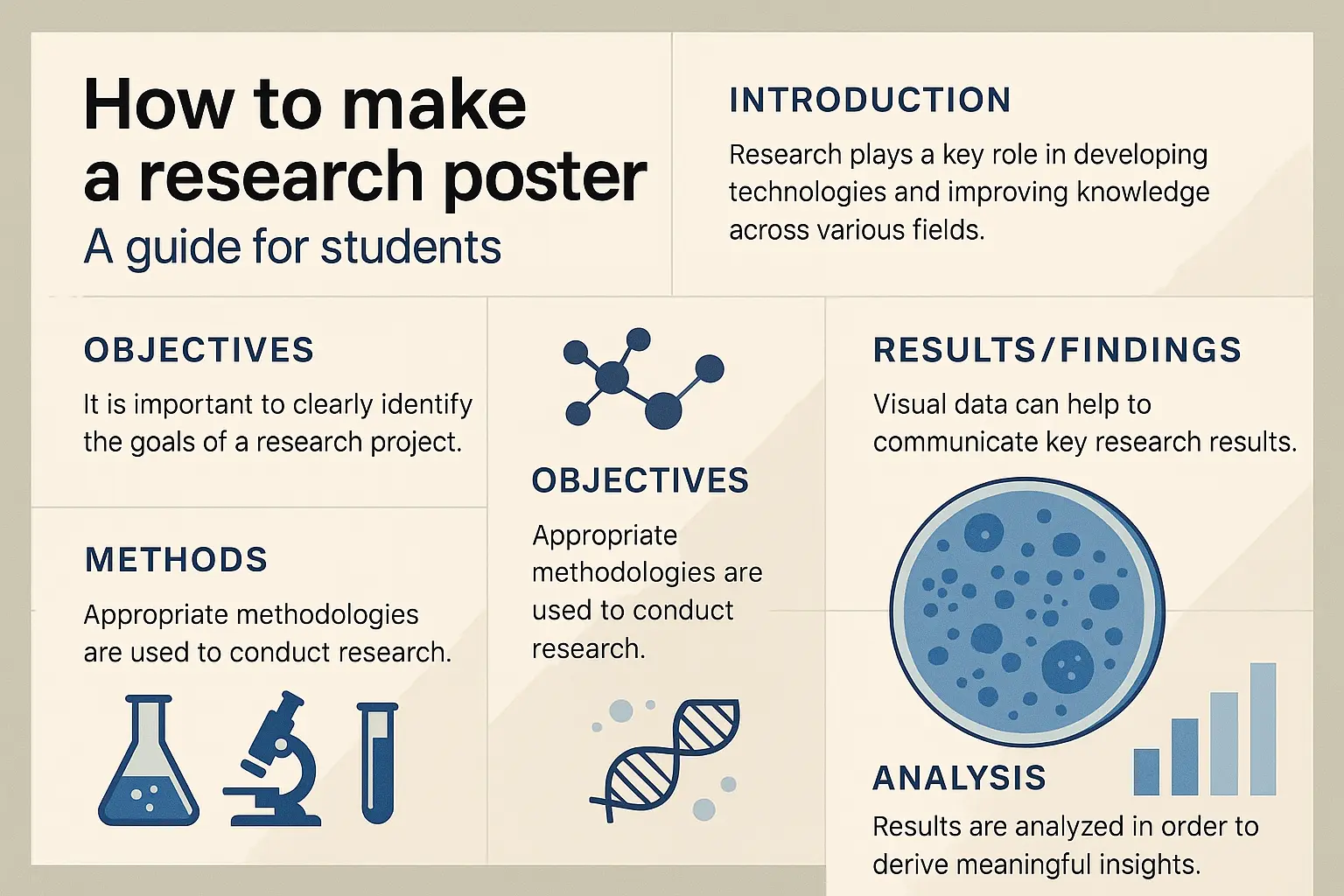 How to make a research poster
A guide for students

INTRODUCTION
Research plays a key role in developing technologies and improving knowledge across various fields.

OBJECTIVES
It is important to clearly identify the goals of a research project.

METHODS
Appropriate methodologies are used to conduct research.

OBJECTIVES
Appropriate methodologies are used to conduct research.

RESULTS/FINDINGS
Visual data can help to communicate key research results.

ANALYSIS
Results are analyzed in order to derive meaningful insights.